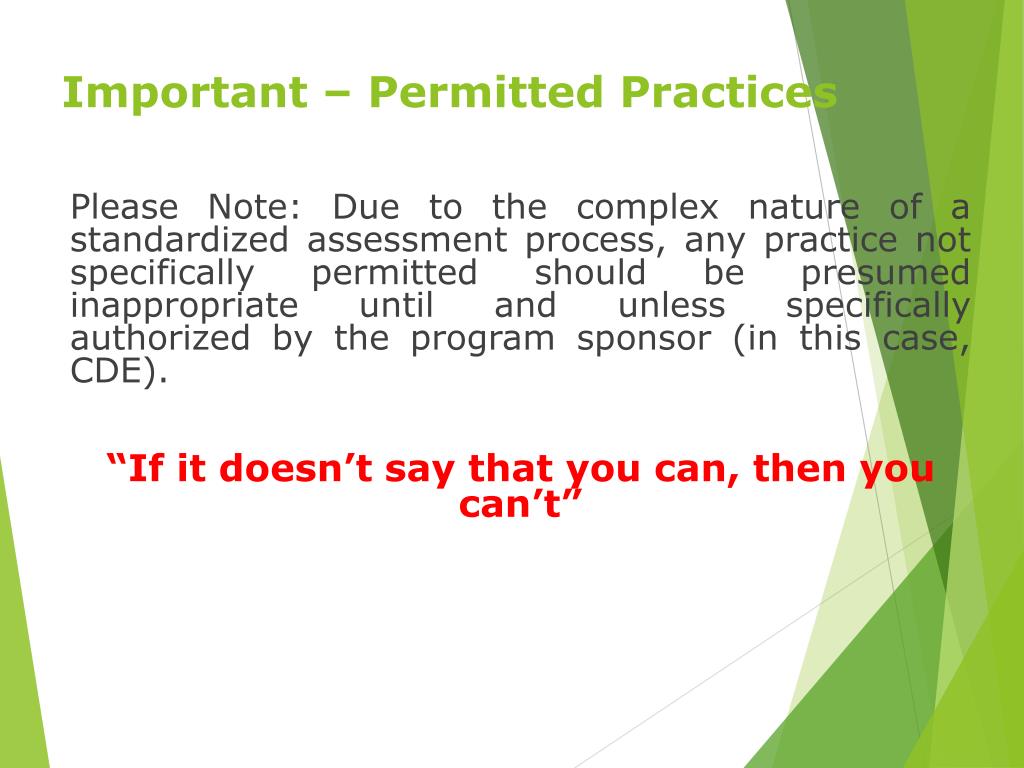 Important – Permitted Practices

Please Note: Due to the complex nature of a standardized assessment process, any practice not specifically permitted should be presumed inappropriate until and unless specifically authorized by the program sponsor (in this case, CDE).

“If it doesn’t say that you can, then you can’t”